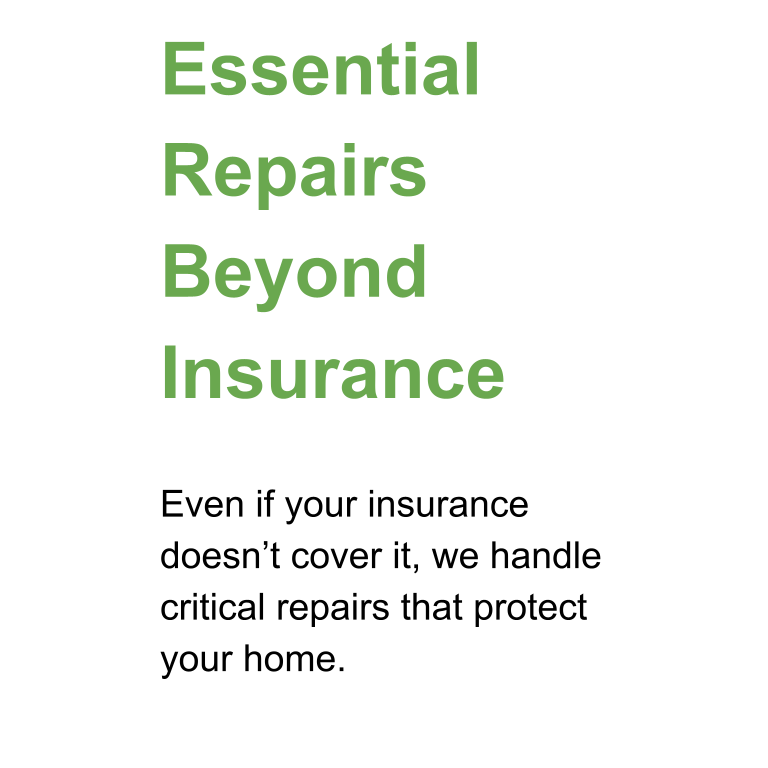 Essential Repairs Beyond Insurance

Even if your insurance doesn’t cover it, we handle critical repairs that protect your home.